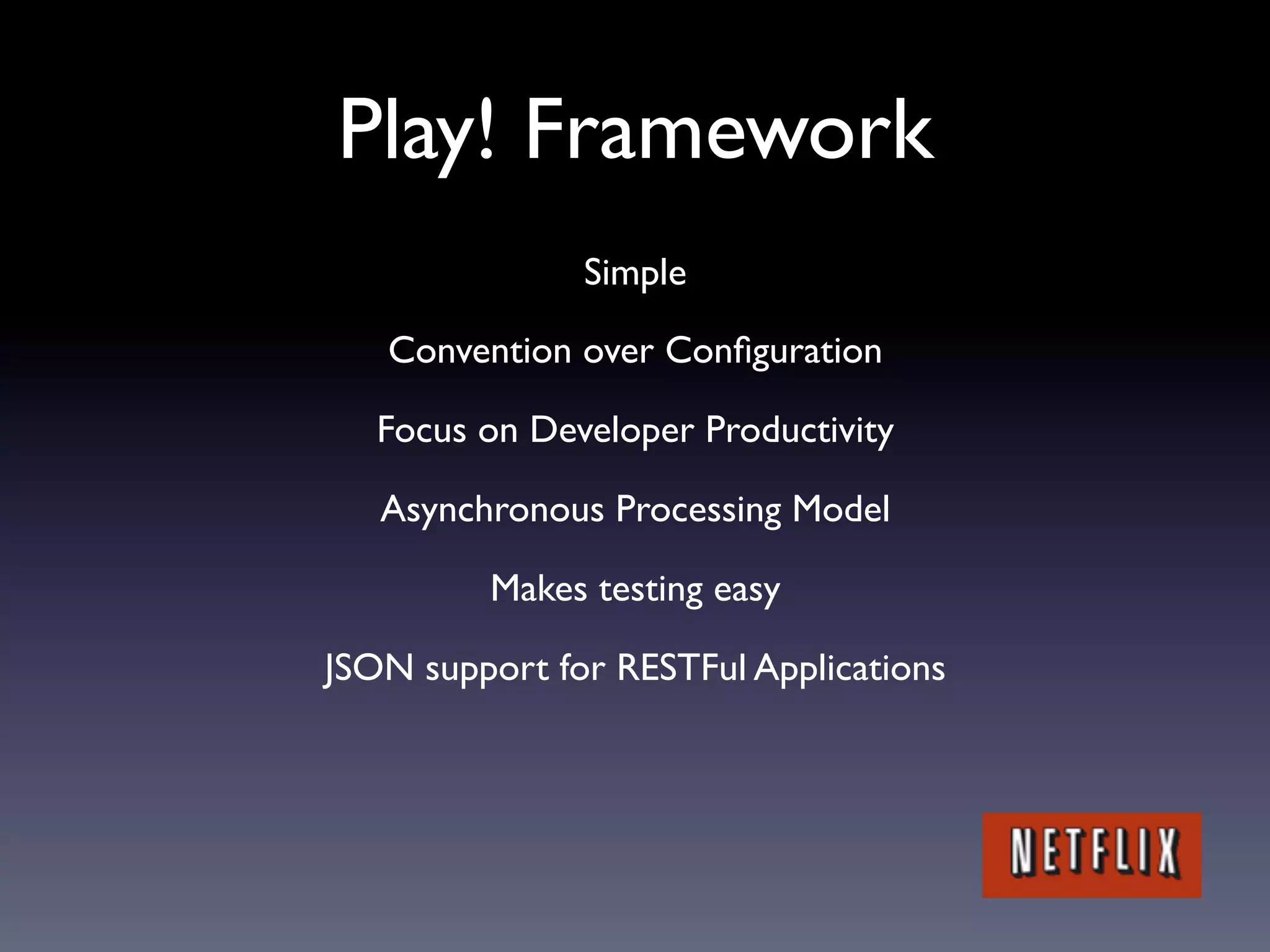 Play! Framework

Simple

Convention over Configuration

Focus on Developer Productivity

Asynchronous Processing Model

Makes testing easy

JSON support for RESTFul Applications

NETFLIX